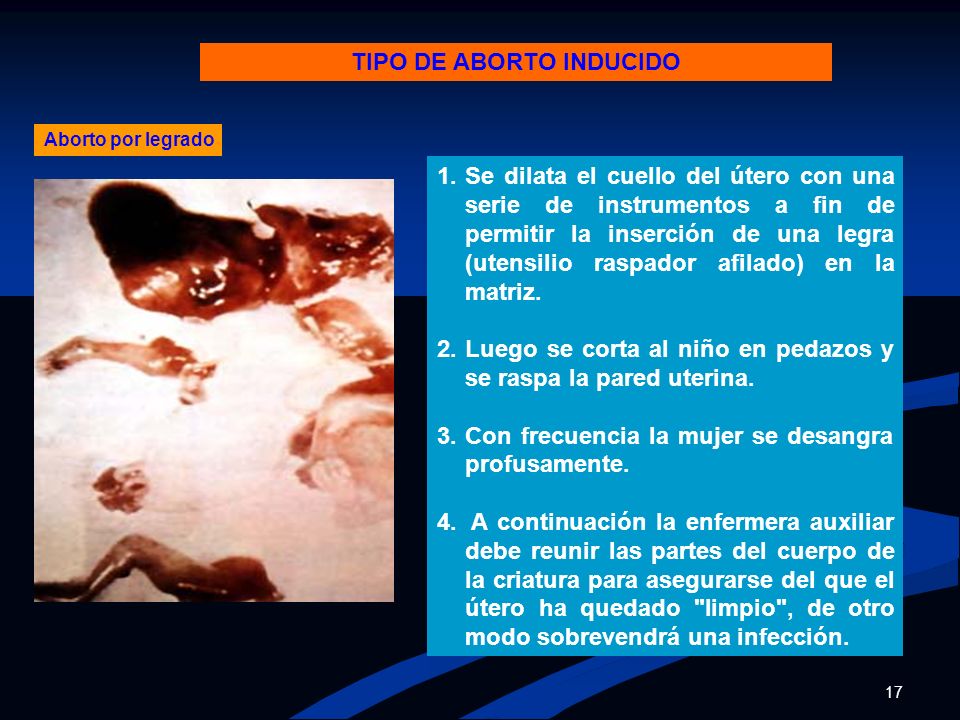 TIPO DE ABORTO INDUCIDO

Aborto por legrado

1. Se dilata el cuello del útero con una serie de instrumentos a fin de permitir la inserción de una legra (utensilio raspador afilado) en la matriz.

2. Luego se corta al niño en pedazos y se raspa la pared uterina.

3. Con frecuencia la mujer se desangra profusamente.

4. A continuación la enfermera auxiliar debe reunir las partes del cuerpo de la criatura para asegurarse del que el útero ha quedado "limpio", de otro modo sobrevendrá una infección.

17